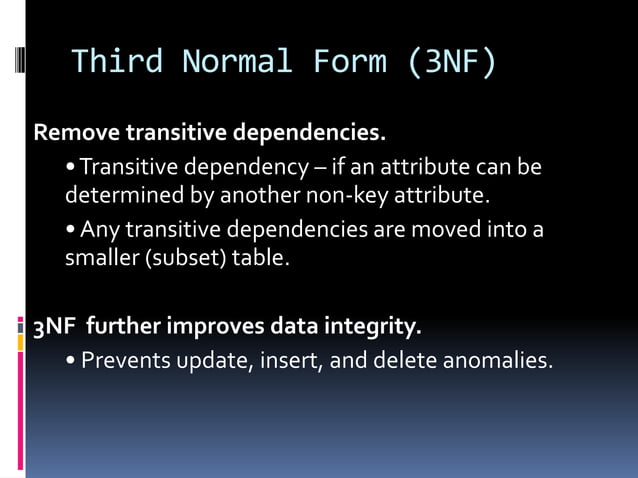 Third Normal Form (3NF)

Remove transitive dependencies.

• Transitive dependency – if an attribute can be determined by another non-key attribute.

• Any transitive dependencies are moved into a smaller (subset) table.

3NF further improves data integrity.

• Prevents update, insert, and delete anomalies.